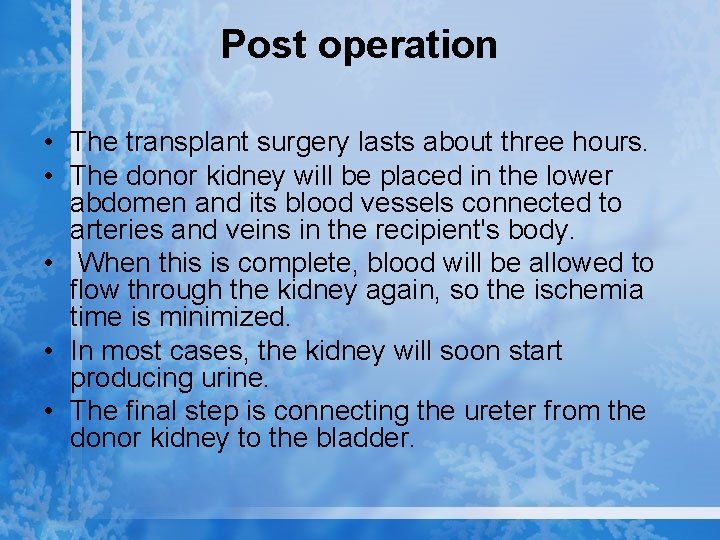 Post operation

• The transplant surgery lasts about three hours.
• The donor kidney will be placed in the lower abdomen and its blood vessels connected to arteries and veins in the recipient's body.
• When this is complete, blood will be allowed to flow through the kidney again, so the ischemia time is minimized.
• In most cases, the kidney will soon start producing urine.
• The final step is connecting the ureter from the donor kidney to the bladder.